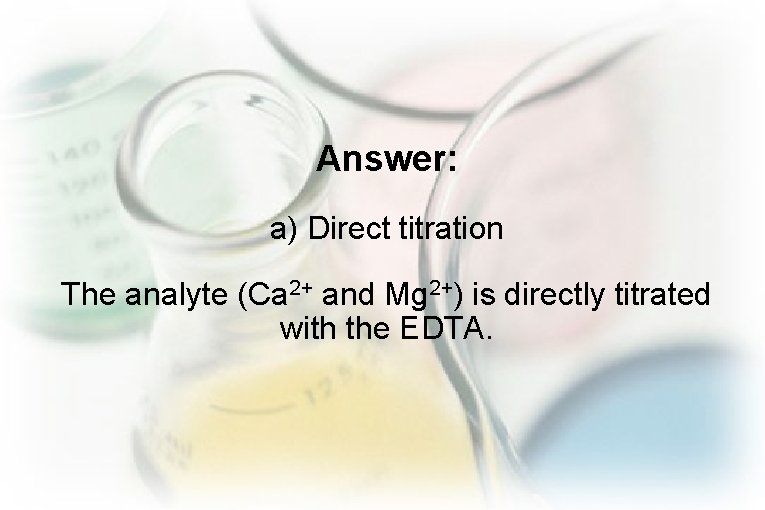 Answer:

a) Direct titration

The analyte ($Ca^{2+}$ and $Mg^{2+}$) is directly titrated with the EDTA.